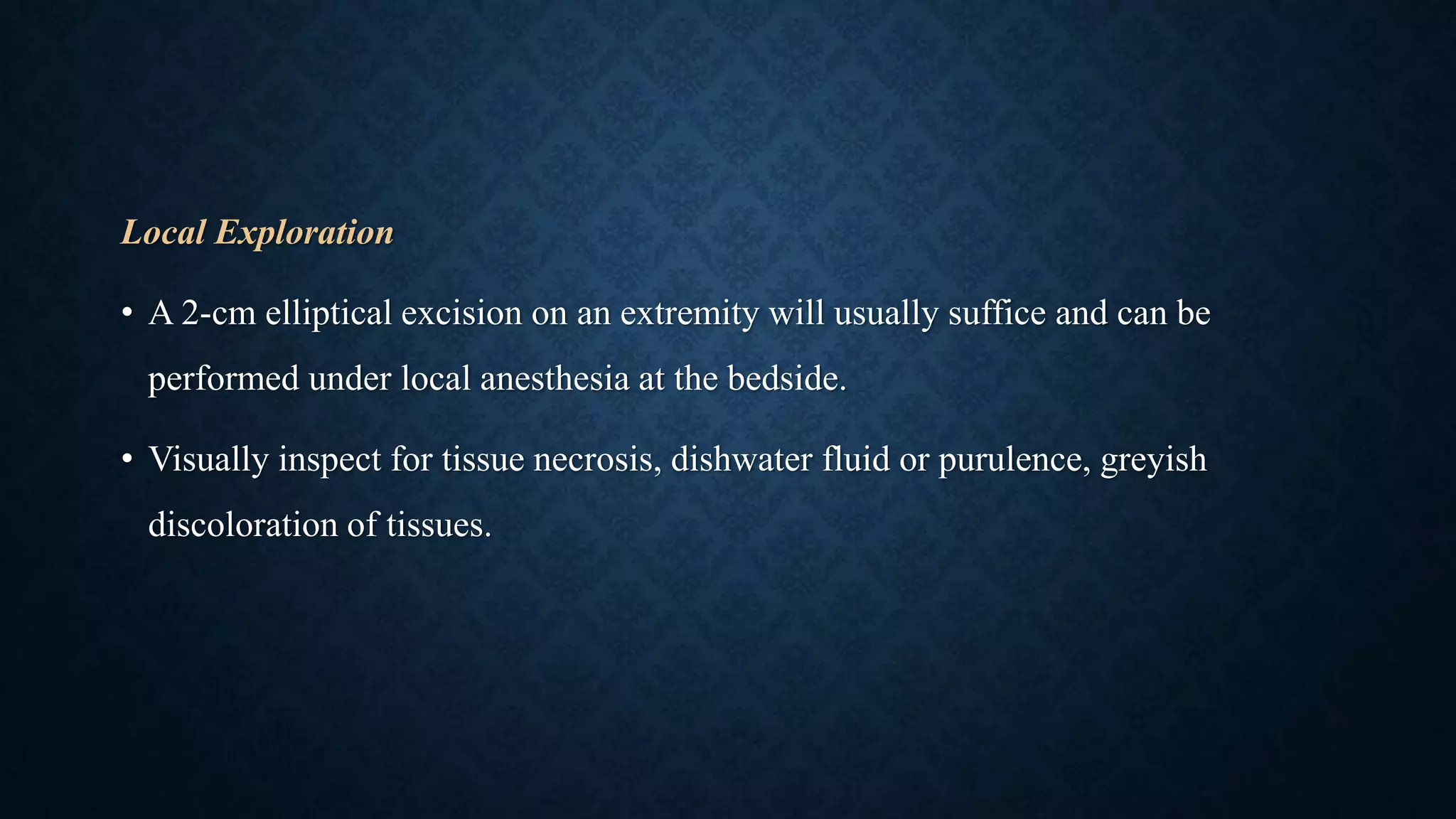 Local Exploration

• A 2-cm elliptical excision on an extremity will usually suffice and can be performed under local anesthesia at the bedside.

• Visually inspect for tissue necrosis, dishwater fluid or purulence, greyish discoloration of tissues.